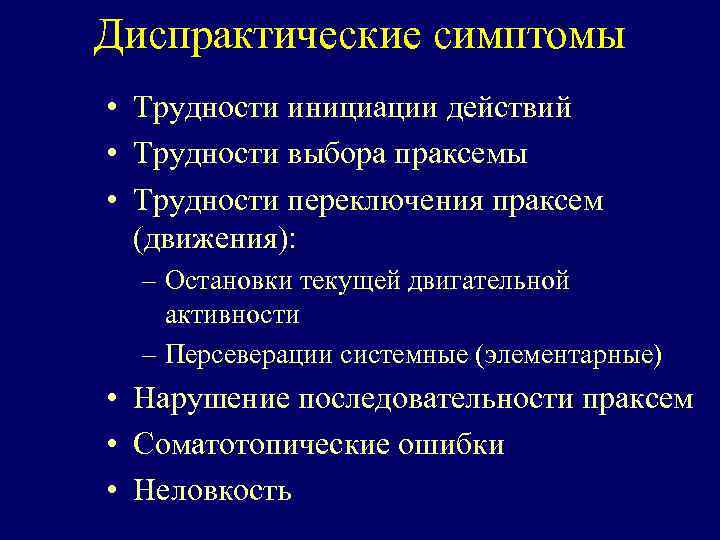 Диспрактические симптомы

• Трудности инициации действий
• Трудности выбора праксемы
• Трудности переключения праксем (движения):
– Остановки текущей двигательной активности
– Персеверации системные (элементарные)
• Нарушение последовательности праксем
• Соматотопические ошибки
• Неловкость